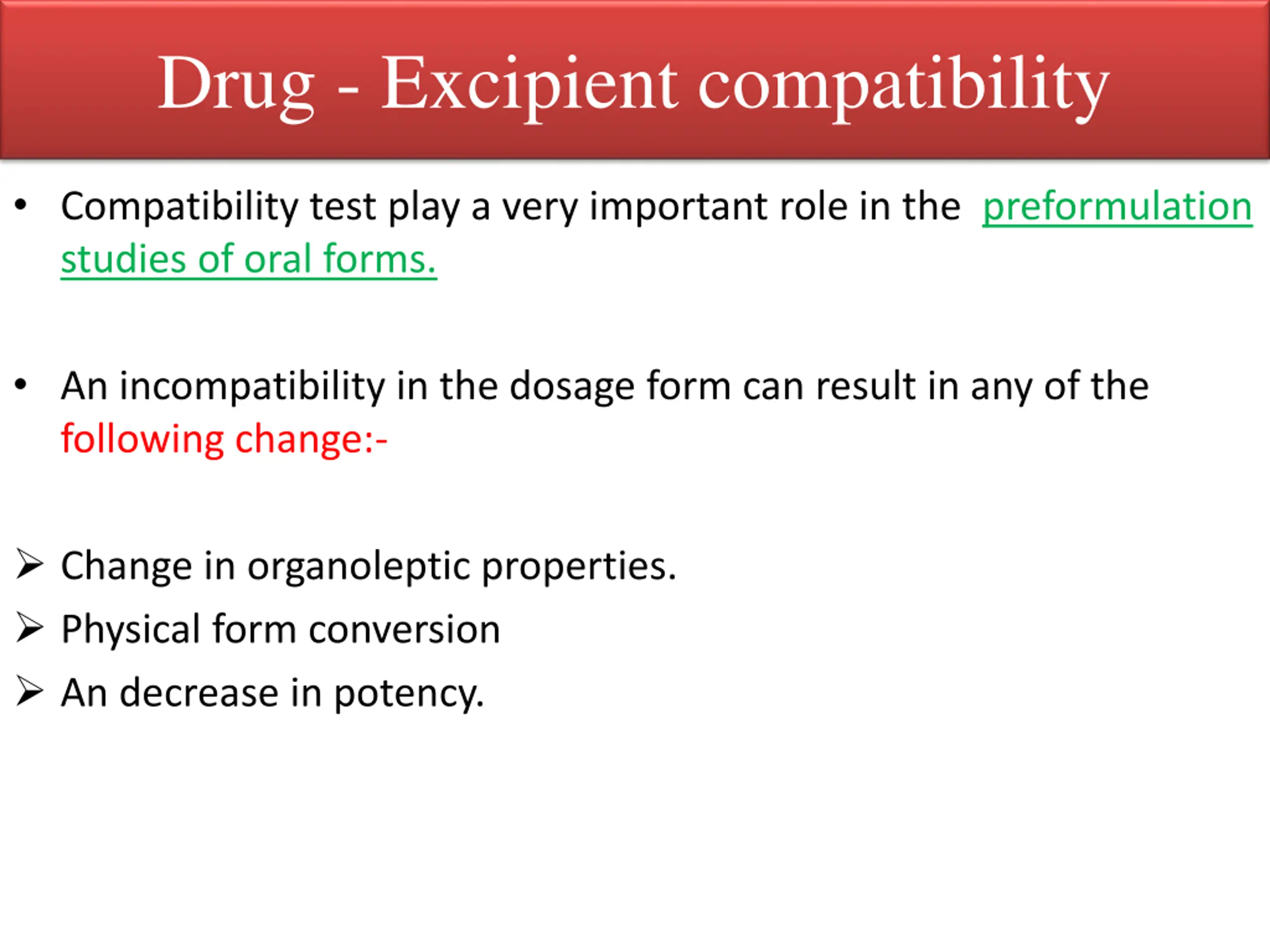 Drug - Excipient compatibility

• Compatibility test play a very important role in the preformulation studies of oral forms.

• An incompatibility in the dosage form can result in any of the following change:-

➢ Change in organoleptic properties.
➢ Physical form conversion
➢ An decrease in potency.